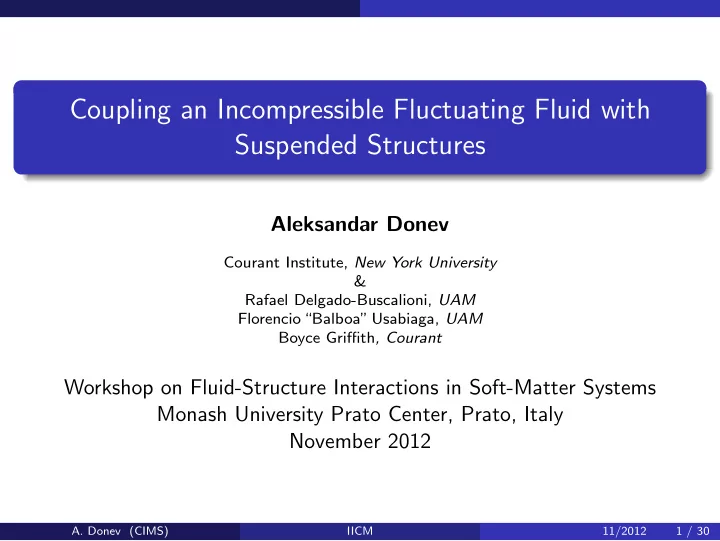 Coupling an Incompressible Fluctuating Fluid with Suspended Structures

Aleksandar Donev

Courant Institute, New York University
&
Rafael Delgado-Buscalioni, UAM
Florencio "Balboa" Usabiaga, UAM
Boyce Griffith, Courant

Workshop on Fluid-Structure Interactions in Soft-Matter Systems
Monash University Prato Center, Prato, Italy
November 2012

A. Donev (CIMS) IICM 11/2012 1 / 30